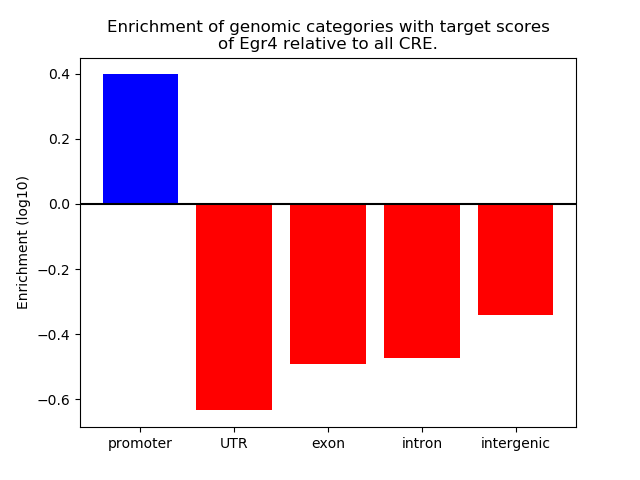 Enrichment of genomic categories with target scores of Egr4 relative to all CRE.

Enrichment (log10)

0.4
0.2
0.0
−0.2
−0.4
−0.6

promoter
UTR
exon
intron
intergenic